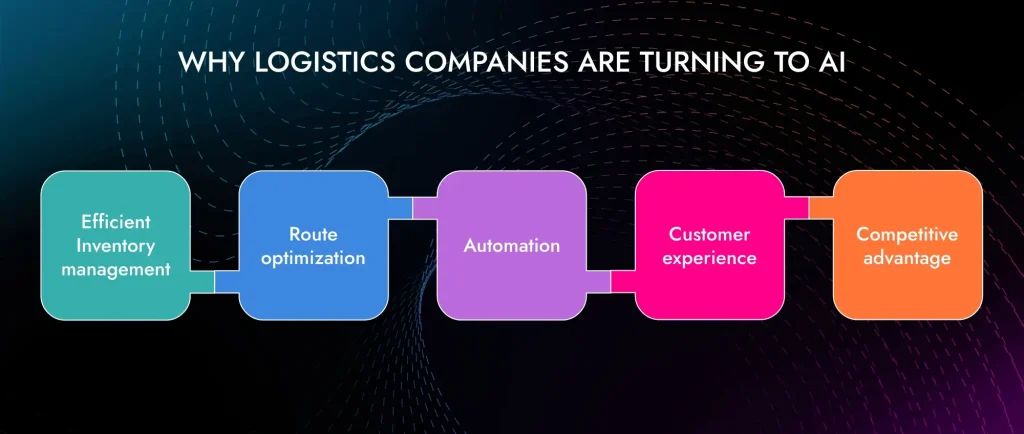 WHY LOGISTICS COMPANIES ARE TURNING TO AI

Efficient Inventory management

Route optimization

Automation

Customer experience

Competitive advantage